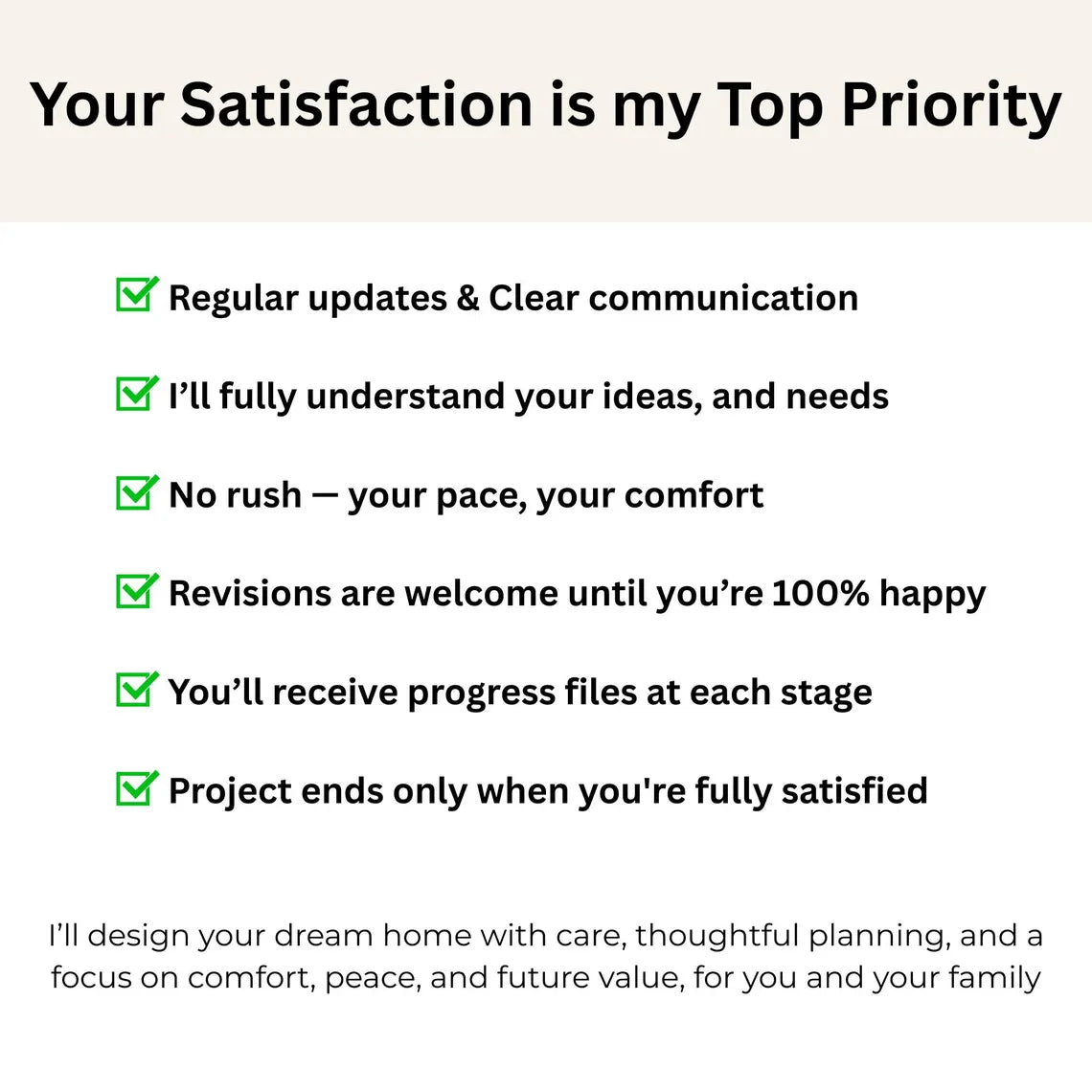 Your Satisfaction is my Top Priority

Regular updates & Clear communication

I’ll fully understand your ideas, and needs

No rush — your pace, your comfort

Revisions are welcome until you’re 100% happy

You’ll receive progress files at each stage

Project ends only when you're fully satisfied

I’ll design your dream home with care, thoughtful planning, and a focus on comfort, peace, and future value, for you and your family